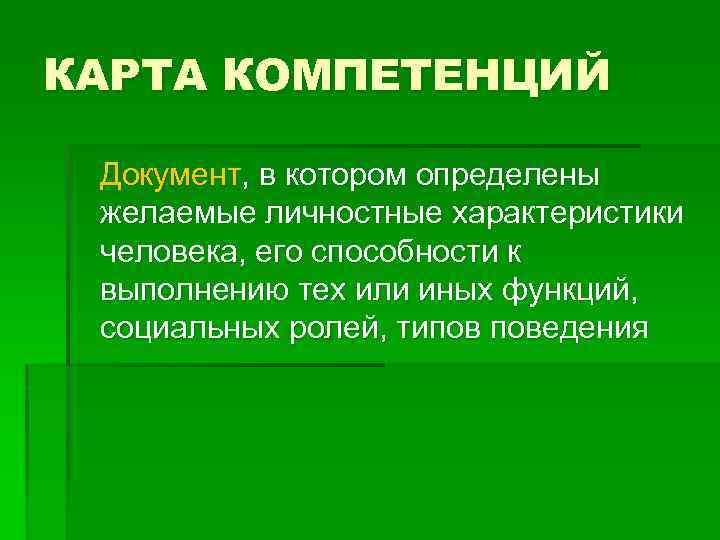 КАРТА КОМПЕТЕНЦИЙ

Документ, в котором определены желаемые личностные характеристики человека, его способности к выполнению тех или иных функций, социальных ролей, типов поведения